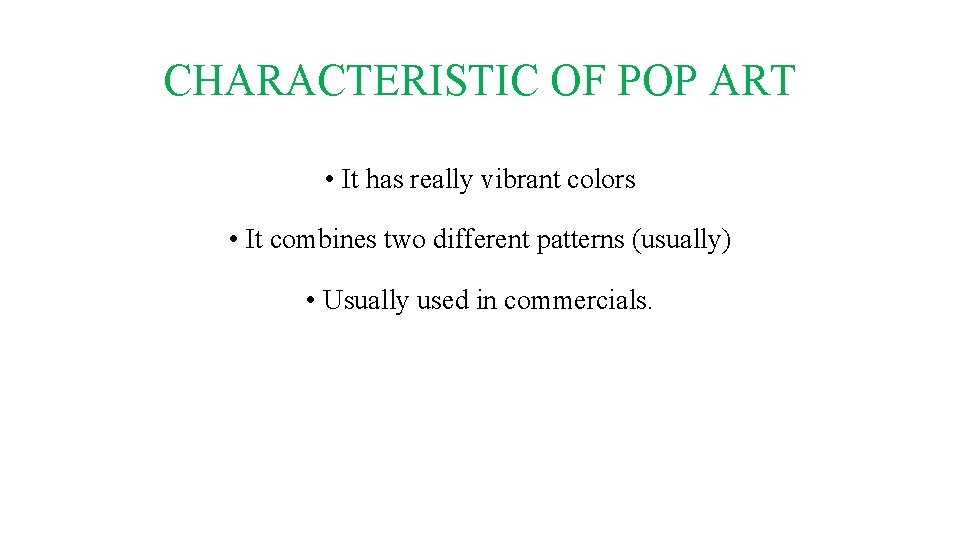 CHARACTERISTIC OF POP ART

• It has really vibrant colors

• It combines two different patterns (usually)

• Usually used in commercials.